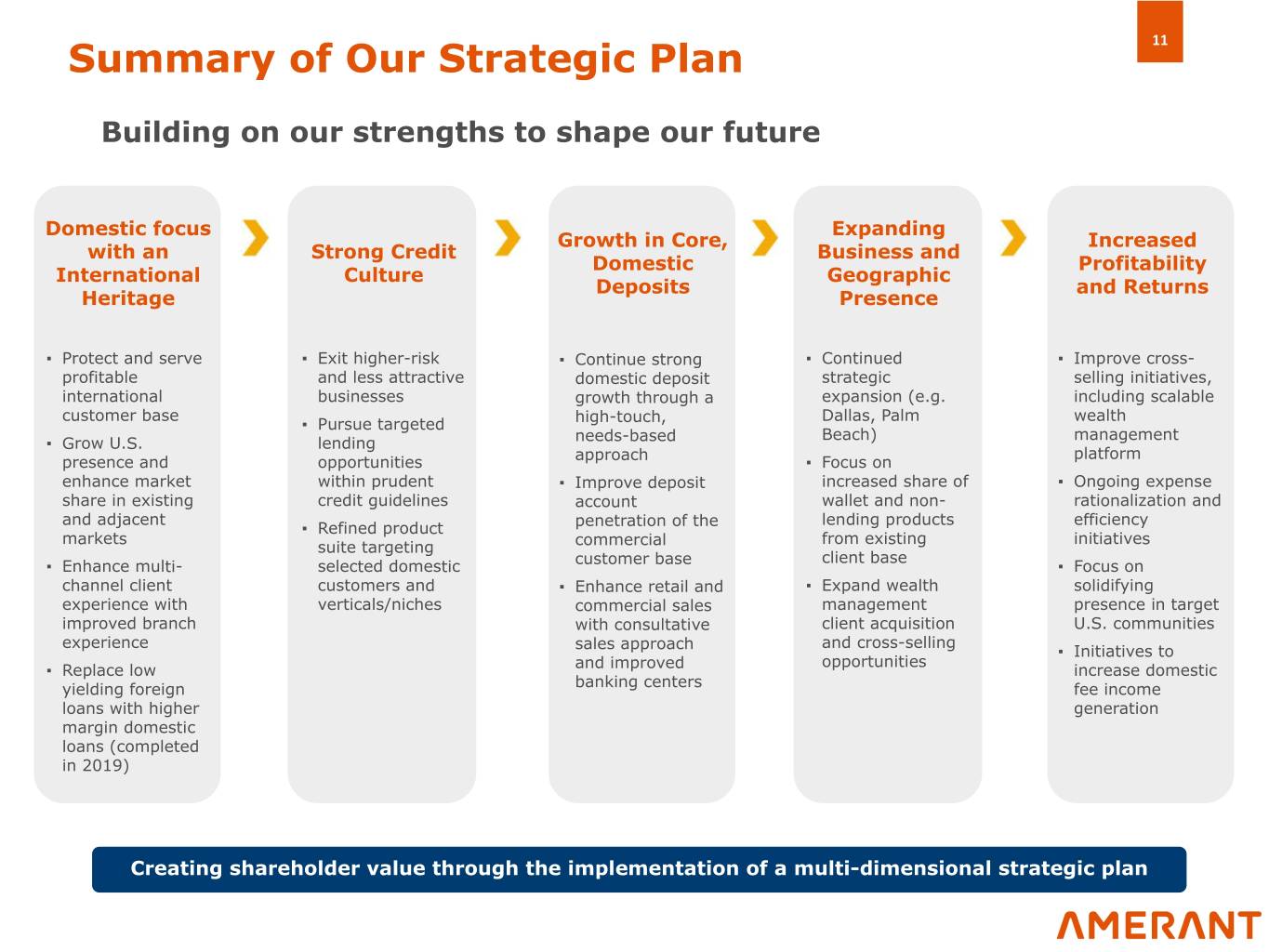 11

Summary of Our Strategic Plan

Building on our strengths to shape our future

Domestic focus with an International Heritage

▪ Protect and serve profitable international customer base
▪ Grow U.S. presence and enhance market share in existing and adjacent markets
▪ Enhance multi-channel client experience with improved branch experience
▪ Replace low yielding foreign loans with higher margin domestic loans (completed in 2019)

Strong Credit Culture

▪ Exit higher-risk and less attractive businesses
▪ Pursue targeted lending opportunities within prudent credit guidelines
▪ Refined product suite targeting selected domestic customers and verticals/niches

Growth in Core, Domestic Deposits

▪ Continue strong domestic deposit growth through a high-touch, needs-based approach
▪ Improve deposit account penetration of the commercial customer base
▪ Enhance retail and commercial sales with consultative sales approach and improved banking centers

Expanding Business and Geographic Presence

▪ Continued strategic expansion (e.g. Dallas, Palm Beach)
▪ Focus on increased share of wallet and non-lending products from existing client base
▪ Expand wealth management client acquisition and cross-selling opportunities

Increased Profitability and Returns

▪ Improve cross-selling initiatives, including scalable wealth management platform
▪ Ongoing expense rationalization and efficiency initiatives
▪ Focus on solidifying presence in target U.S. communities
▪ Initiatives to increase domestic fee income generation

Creating shareholder value through the implementation of a multi-dimensional strategic plan

AMERANT